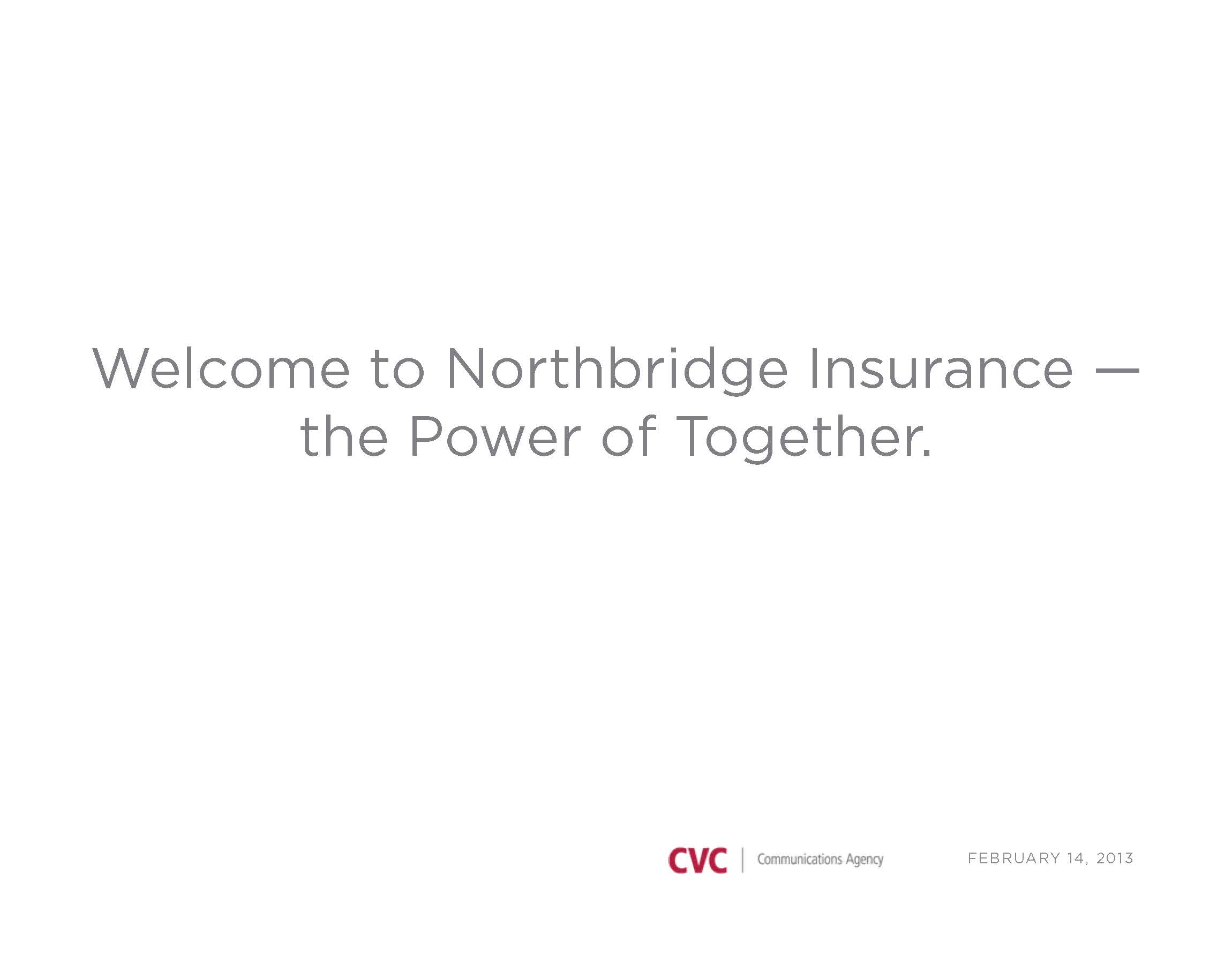 Welcome to Northbridge Insurance — the Power of Together.

CVC | Communications Agency

FEBRUARY 14, 2013